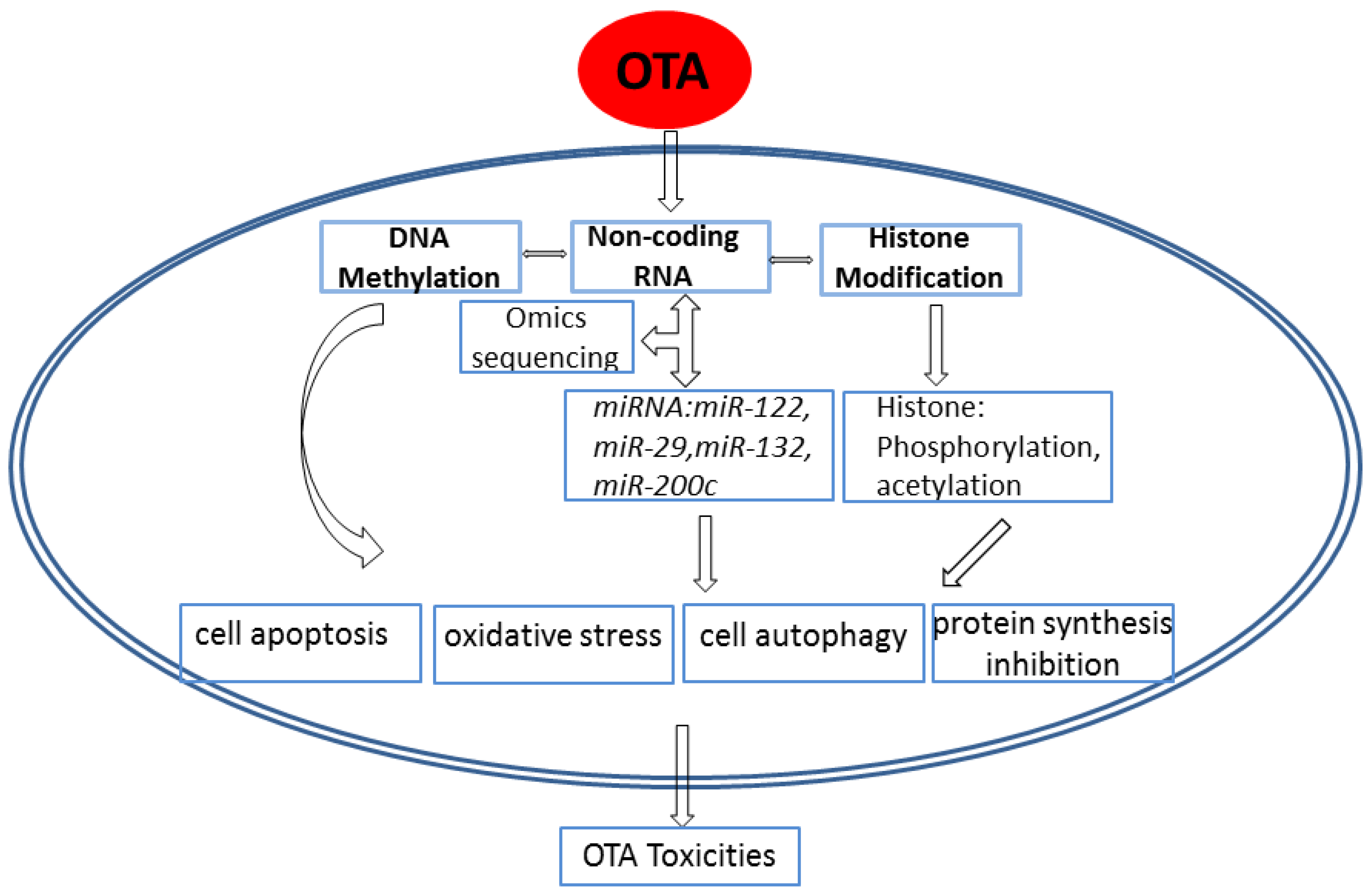 OTA

DNA Methylation

Non-coding RNA

Histone Modification

Omics sequencing

miRNA:miR-122, miR-29,miR-132, miR-200c

Histone: Phosphorylation, acetylation

cell apoptosis

oxidative stress

cell autophagy

protein synthesis inhibition

OTA Toxicities